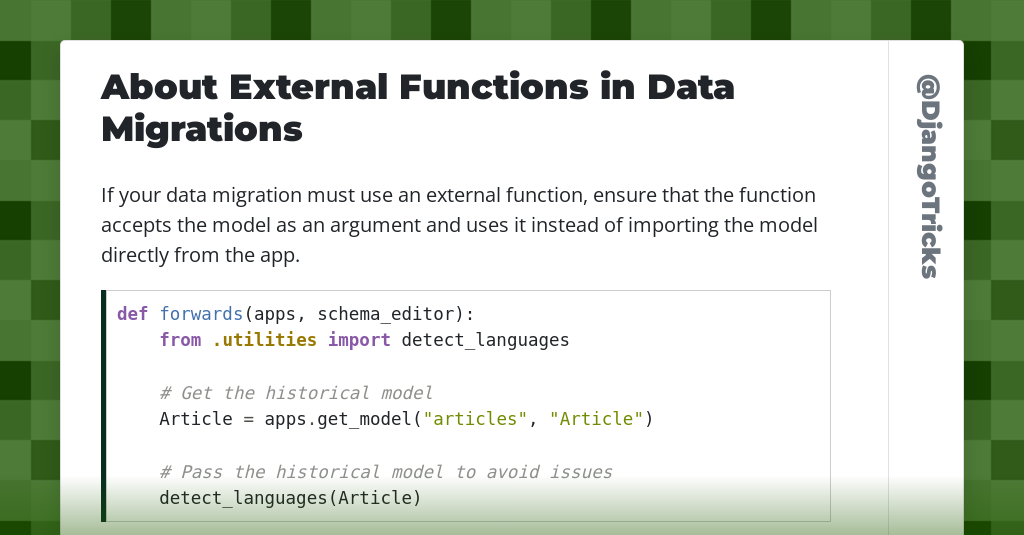 About External Functions in Data Migrations

If your data migration must use an external function, ensure that the function accepts the model as an argument and uses it instead of importing the model directly from the app.

def forwards(apps, schema_editor):
    from .utilities import detect_languages

    # Get the historical model
    Article = apps.get_model("articles", "Article")

    # Pass the historical model to avoid issues
    detect_languages(Article)

@DjangoTricks